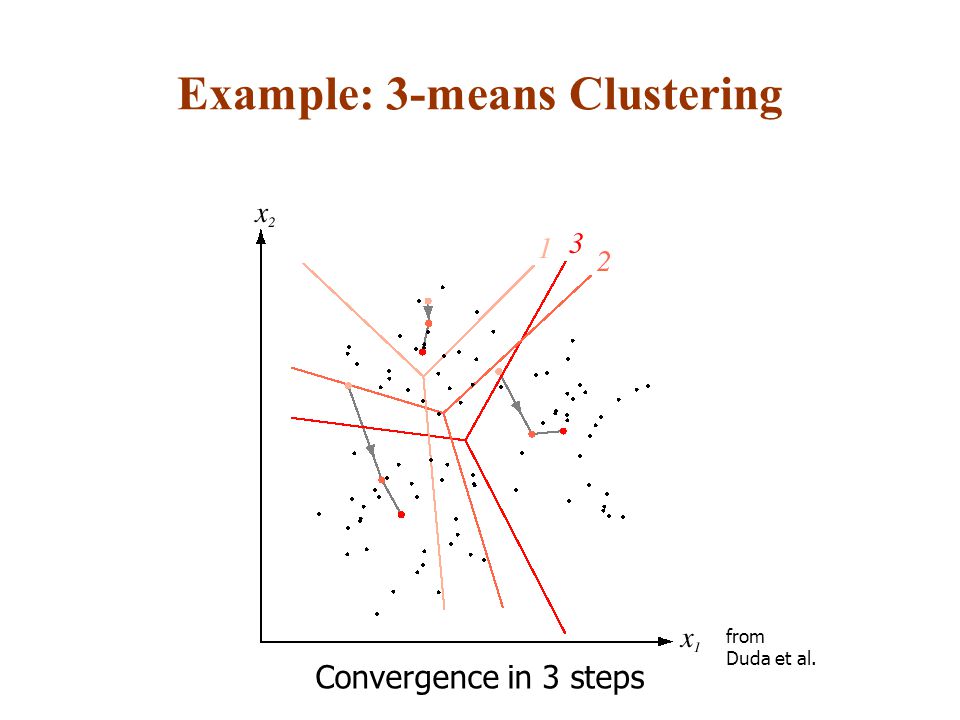 Example: 3-means Clustering

$x_2$

1 3 2

$x_1$

from
Duda et al.

Convergence in 3 steps